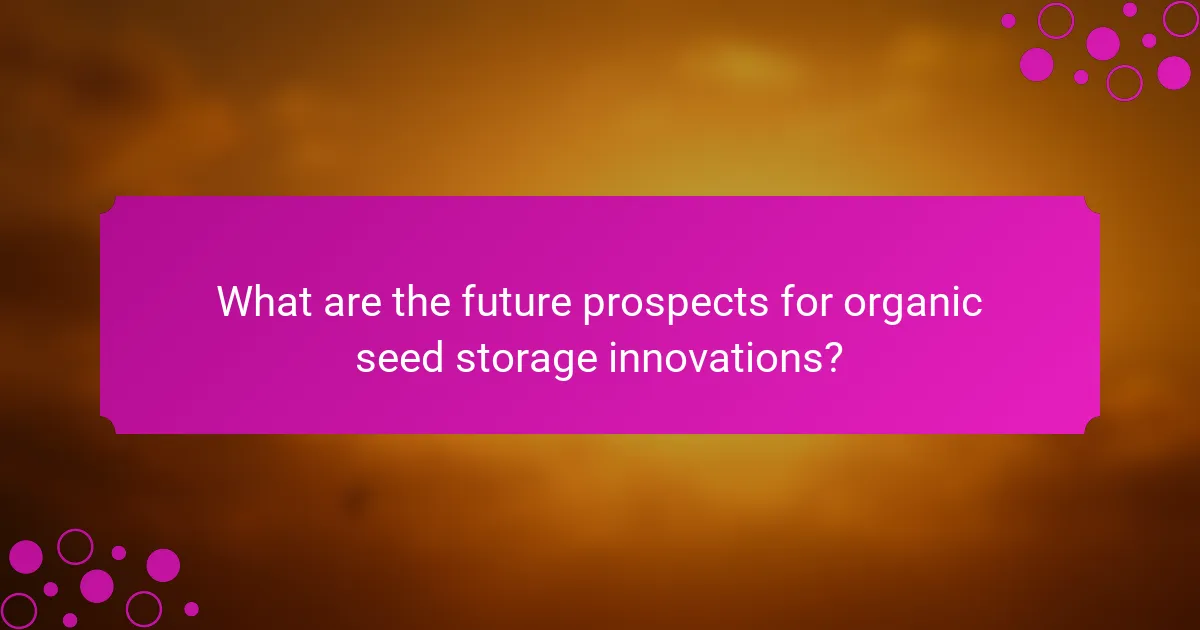 What are the future prospects for organic seed storage innovations?